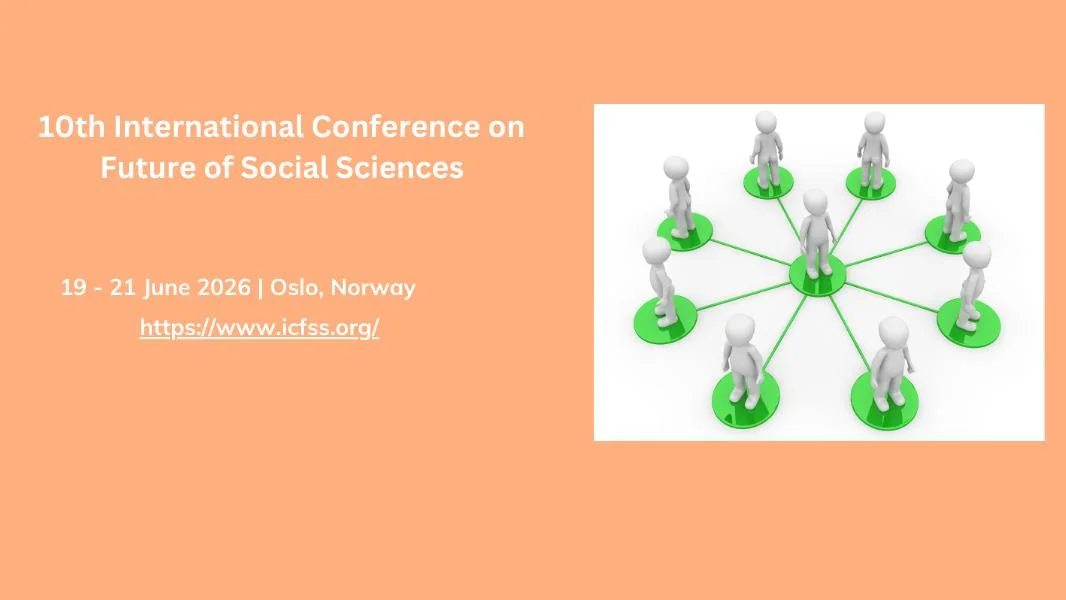 10th International Conference on Future of Social Sciences

19 - 21 June 2026 | Oslo, Norway

https://www.icfss.org/